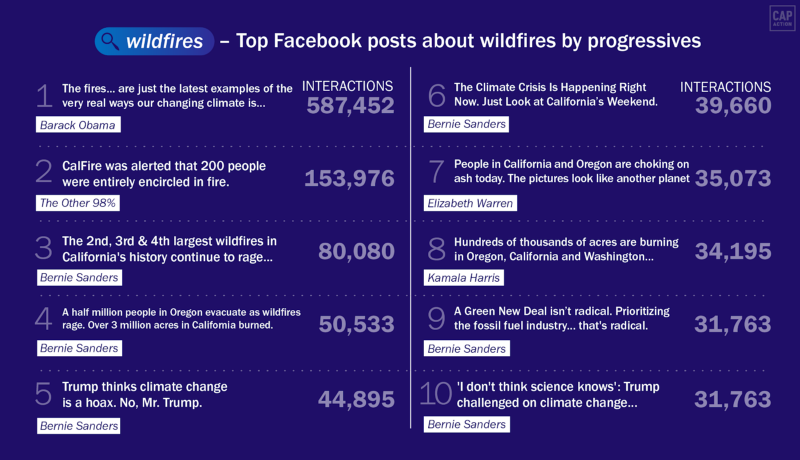 CAP ACTION

wildfires – Top Facebook posts about wildfires by progressives

1 The fires... are just the latest examples of the very real ways our changing climate is...
Barack Obama
INTERACTIONS
587,452

2 CalFire was alerted that 200 people were entirely encircled in fire.
The Other 98%
153,976

3 The 2nd, 3rd & 4th largest wildfires in California's history continue to rage...
Bernie Sanders
80,080

4 A half million people in Oregon evacuate as wildfires rage. Over 3 million acres in California burned.
Bernie Sanders
50,533

5 Trump thinks climate change is a hoax. No, Mr. Trump.
Bernie Sanders
44,895

6 The Climate Crisis Is Happening Right Now. Just Look at California's Weekend.
Bernie Sanders
INTERACTIONS
39,660

7 People in California and Oregon are choking on ash today. The pictures look like another planet
Elizabeth Warren
35,073

8 Hundreds of thousands of acres are burning in Oregon, California and Washington...
Kamala Harris
34,195

9 A Green New Deal isn't radical. Prioritizing the fossil fuel industry... that's radical.
Bernie Sanders
31,763

10 'I don't think science knows': Trump challenged on climate change...
Bernie Sanders
31,763